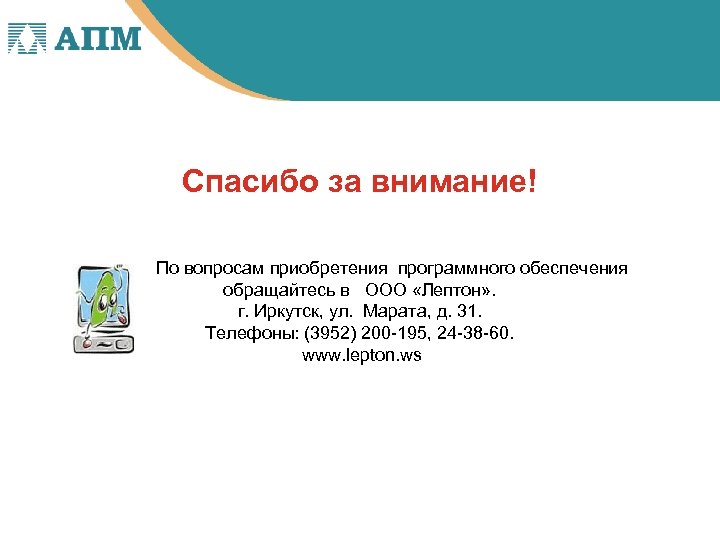 АПМ

Спасибо за внимание!

По вопросам приобретения программного обеспечения обращайтесь в ООО «Лептон».
г. Иркутск, ул. Марата, д. 31.
Телефоны: (3952) 200-195, 24-38-60.
www.lepton.ws